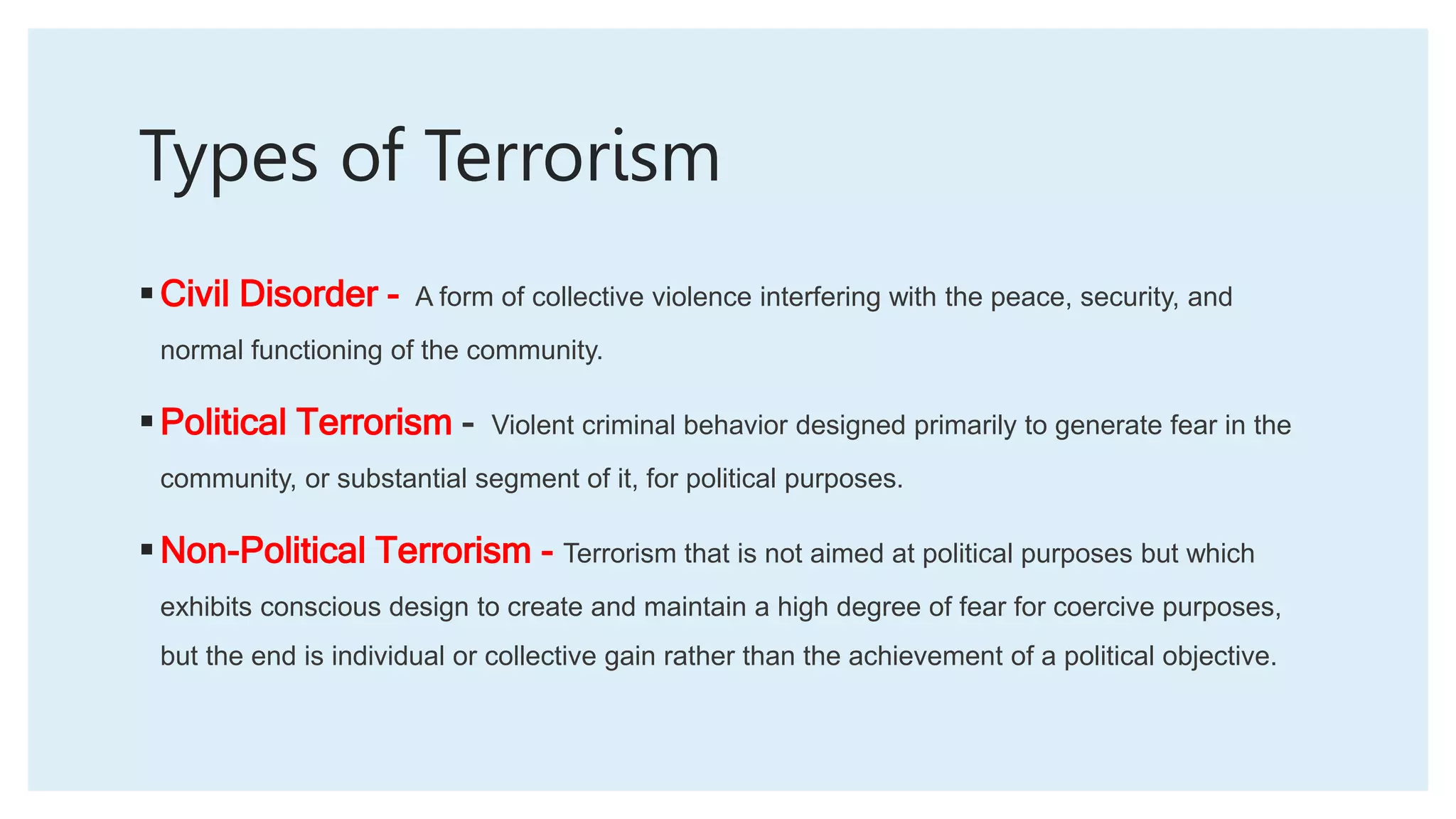 Types of Terrorism

▪ Civil Disorder - A form of collective violence interfering with the peace, security, and normal functioning of the community.

▪ Political Terrorism - Violent criminal behavior designed primarily to generate fear in the community, or substantial segment of it, for political purposes.

▪ Non-Political Terrorism - Terrorism that is not aimed at political purposes but which exhibits conscious design to create and maintain a high degree of fear for coercive purposes, but the end is individual or collective gain rather than the achievement of a political objective.